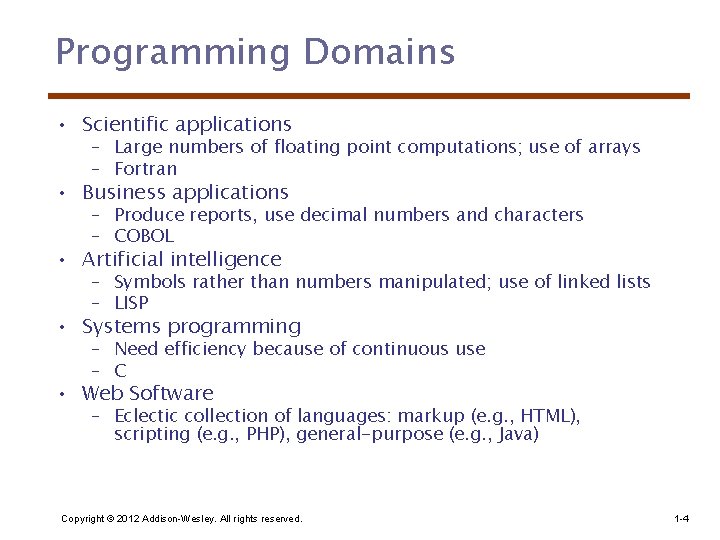 Programming Domains

• Scientific applications
– Large numbers of floating point computations; use of arrays
– Fortran
• Business applications
– Produce reports, use decimal numbers and characters
– COBOL
• Artificial intelligence
– Symbols rather than numbers manipulated; use of linked lists
– LISP
• Systems programming
– Need efficiency because of continuous use
– C
• Web Software
– Eclectic collection of languages: markup (e.g., HTML), scripting (e.g., PHP), general-purpose (e.g., Java)

Copyright © 2012 Addison-Wesley. All rights reserved.

1-4